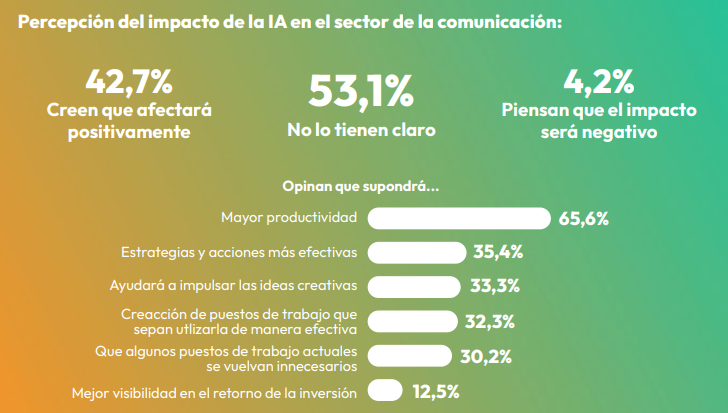 Percepción del impacto de la IA en el sector de la comunicación:

42,7%
Creen que afectará positivamente

53,1%
No lo tienen claro

4,2%
Piensan que el impacto será negativo

Opinan que supondrá...

Mayor productividad 65,6%

Estrategias y acciones más efectivas 35,4%

Ayudará a impulsar las ideas creativas 33,3%

Creacción de puestos de trabajo que sepan utlizarla de manera efectiva 32,3%

Que algunos puestos de trabajo actuales se vuelvan innecesarios 30,2%

Mejor visibilidad en el retorno de la inversión 12,5%